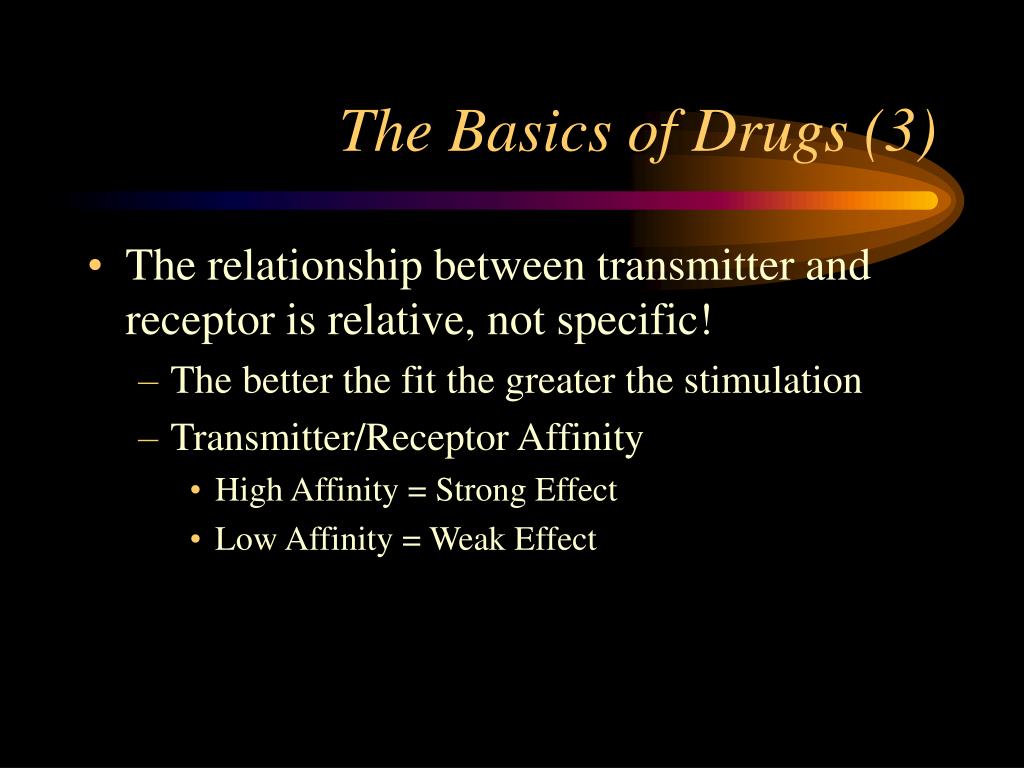 The Basics of Drugs (3)

• The relationship between transmitter and receptor is relative, not specific!

– The better the fit the greater the stimulation

– Transmitter/Receptor Affinity

• High Affinity = Strong Effect

• Low Affinity = Weak Effect